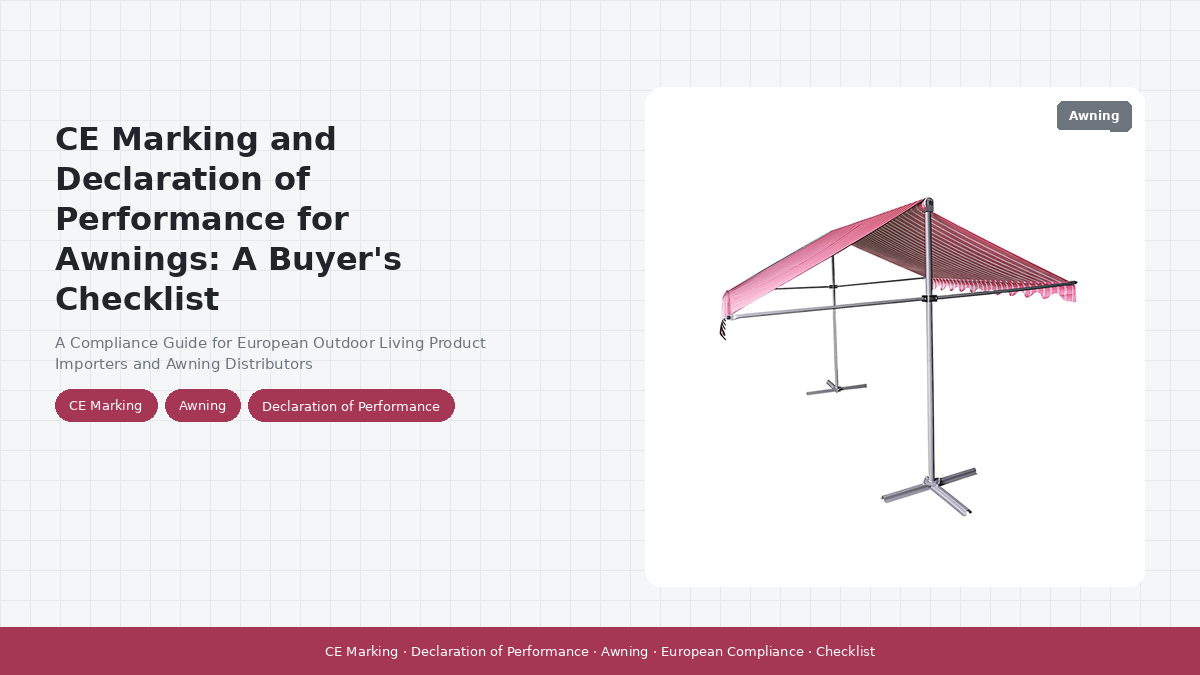 CE Marking and Declaration of Performance for Awnings: A Buyer's Checklist

A Compliance Guide for European Outdoor Living Product Importers and Awning Distributors

CE Marking

Awning

Declaration of Performance

Awning

CE Marking · Declaration of Performance · Awning · European Compliance · Checklist